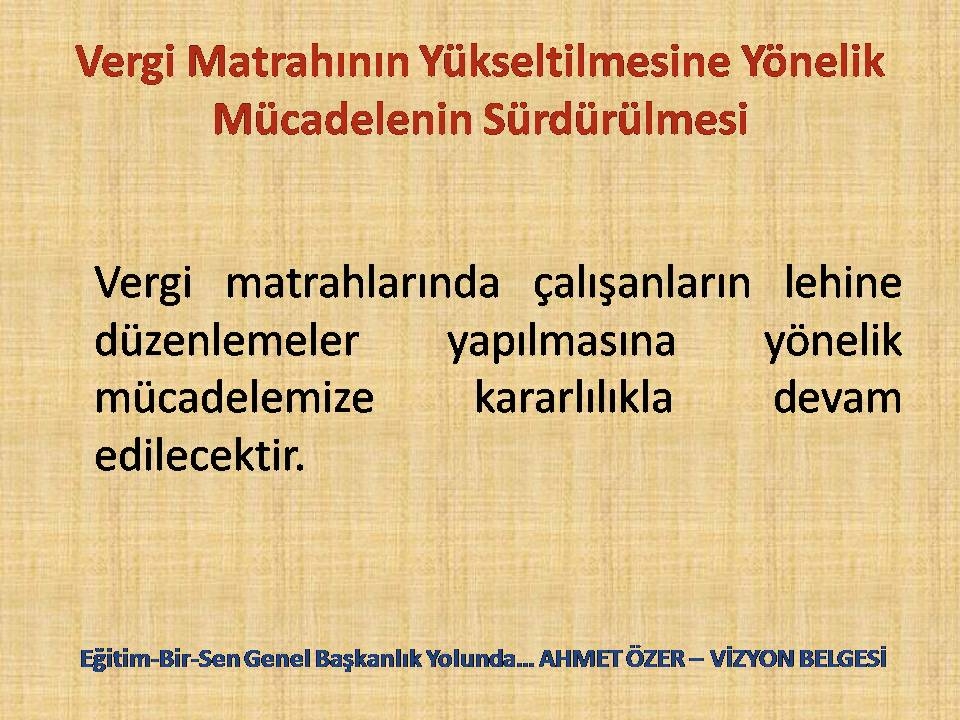 Vergi Matrahının Yükseltilmesine Yönelik Mücadelenin Sürdürülmesi

Vergi matrahlarında çalışanların lehine düzenlemeler yapılmasına yönelik mücadelemize kararlılıkla devam edilecektir.

Eğitim-Bir-Sen Genel Başkanlık Yolunda... AHMET ÖZER – VİZYON BELGESİ